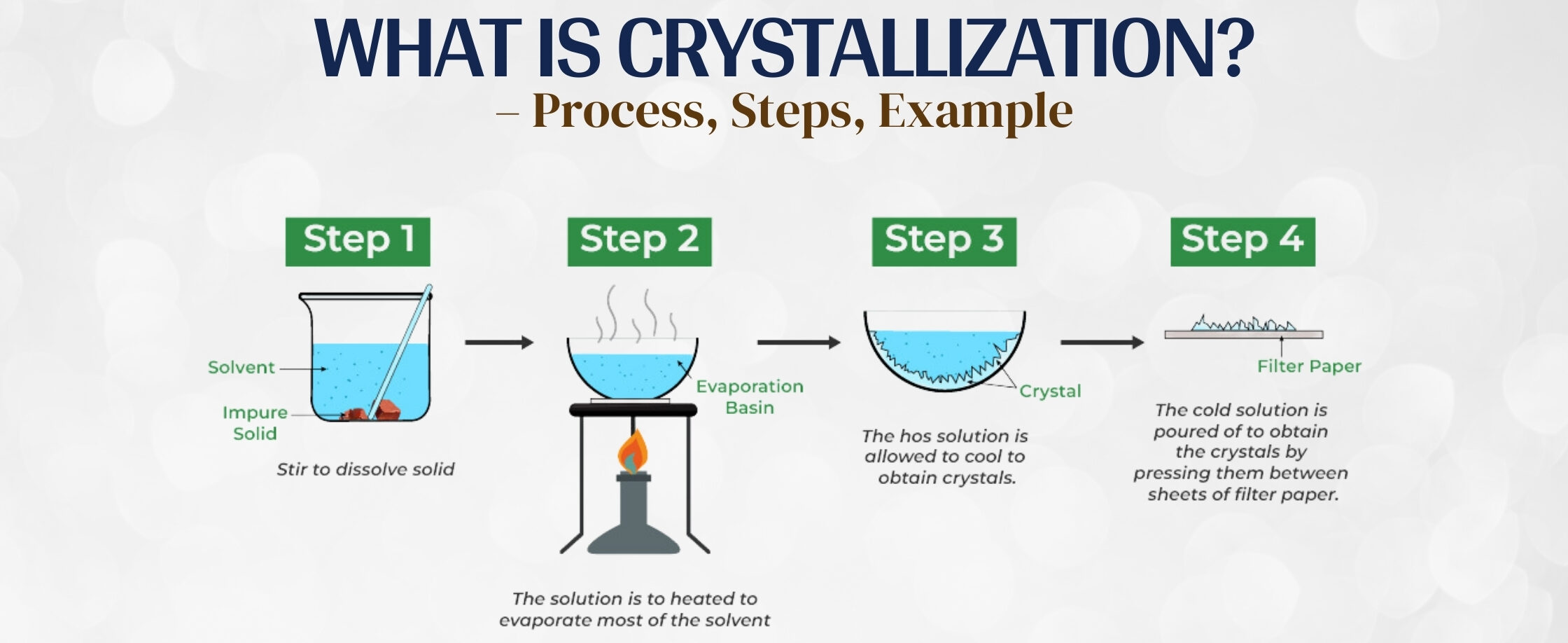 WHAT IS CRYSTALLIZATION?
– Process, Steps, Example

Step 1

Solvent

Impure Solid

Stir to dissolve solid

Step 2

Evaporation Basin

The solution is to heated to evaporate most of the solvent

Step 3

Crystal

The hos solution is allowed to cool to obtain crystals.

Step 4

Filter Paper

The cold solution is poured of to obtain the crystals by pressing them between sheets of filter paper.